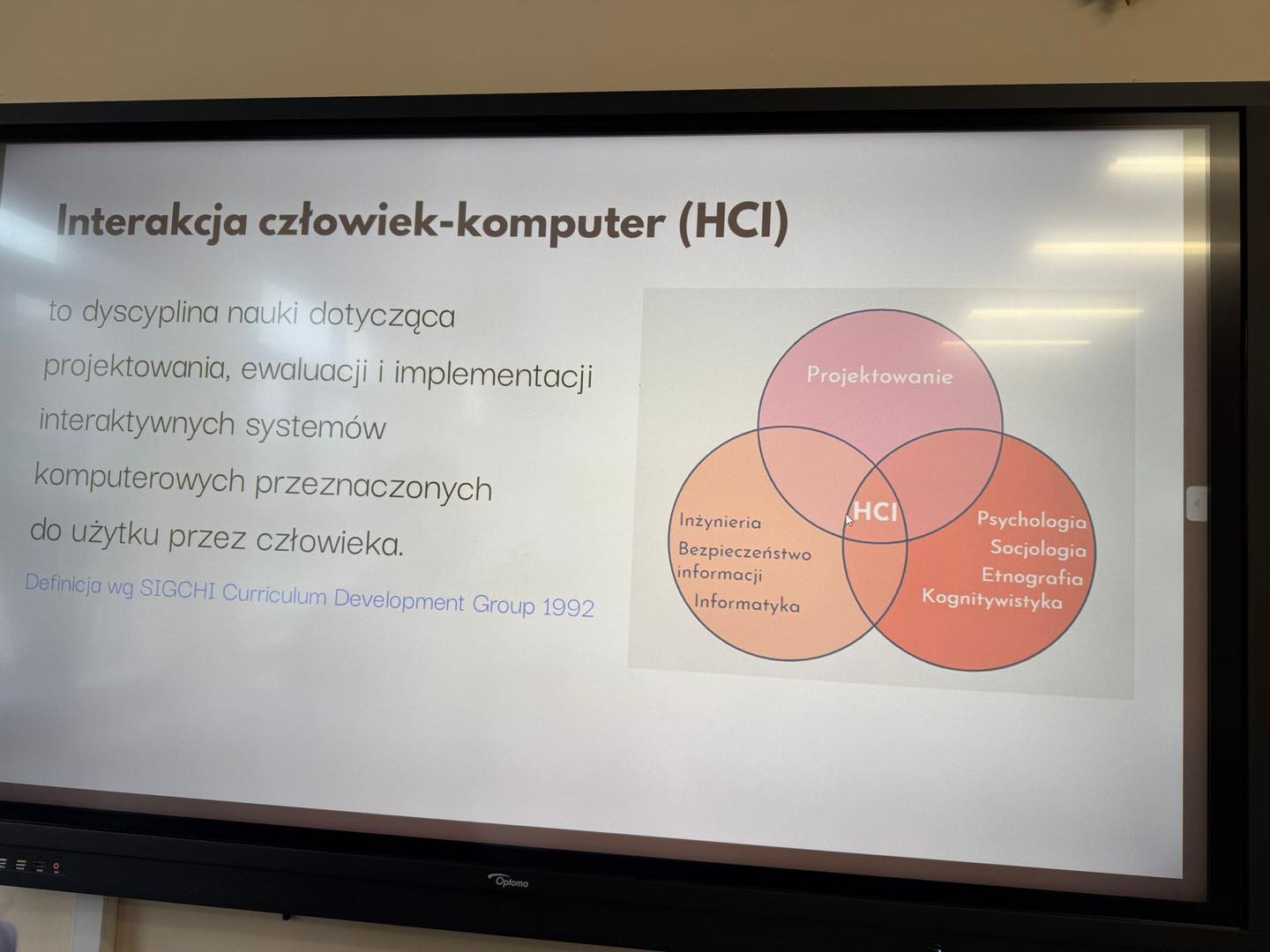 Interakcja człowiek-komputer (HCI)

to dyscyplina nauki dotycząca projektowania, ewaluacji i implementacji interaktywnych systemów komputerowych przeznaczonych do użytku przez człowieka.

Definicja wg SIGCHI Curriculum Development Group 1992

Projektowanie

Inżynieria
Bezpieczeństwo informacji
Informatyka

HCI

Psychologia
Socjologia
Etnografia
Kognitywistyka

Optoma